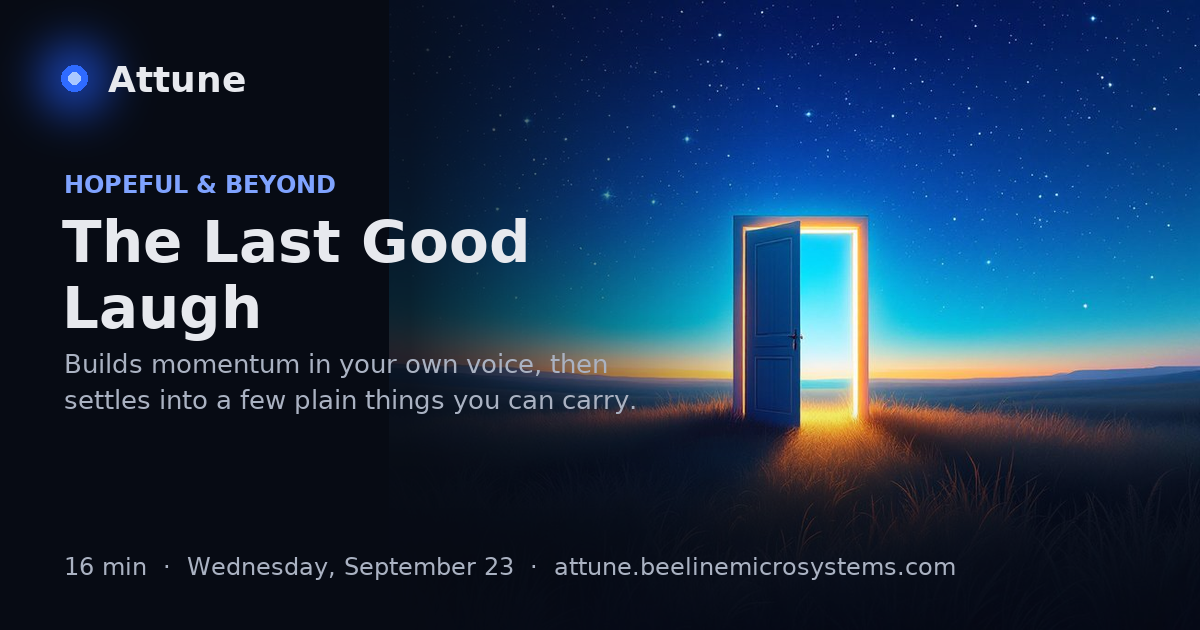 Attune

HOPEFUL & BEYOND

The Last Good Laugh

Builds momentum in your own voice, then settles into a few plain things you can carry.

16 min · Wednesday, September 23 · attune.beelinemicrosystems.com